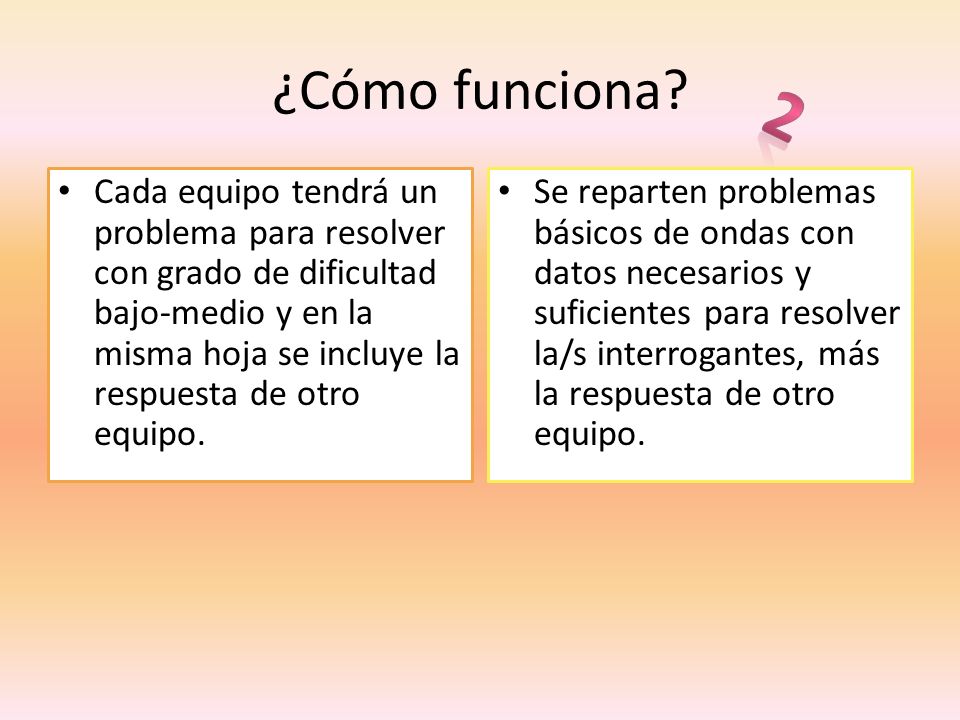 ¿Cómo funciona?

2

• Cada equipo tendrá un problema para resolver con grado de dificultad bajo-medio y en la misma hoja se incluye la respuesta de otro equipo.

• Se reparten problemas básicos de ondas con datos necesarios y suficientes para resolver la/s interrogantes, más la respuesta de otro equipo.